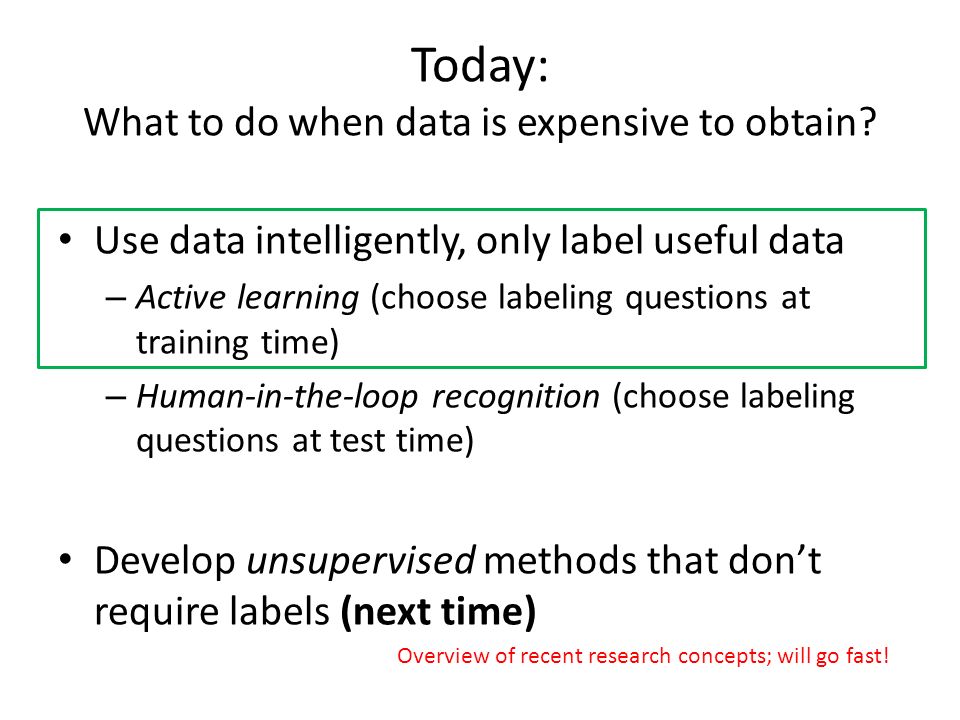 Today:
What to do when data is expensive to obtain?

• Use data intelligently, only label useful data
– Active learning (choose labeling questions at training time)
– Human-in-the-loop recognition (choose labeling questions at test time)

• Develop unsupervised methods that don't require labels (next time)

Overview of recent research concepts; will go fast!